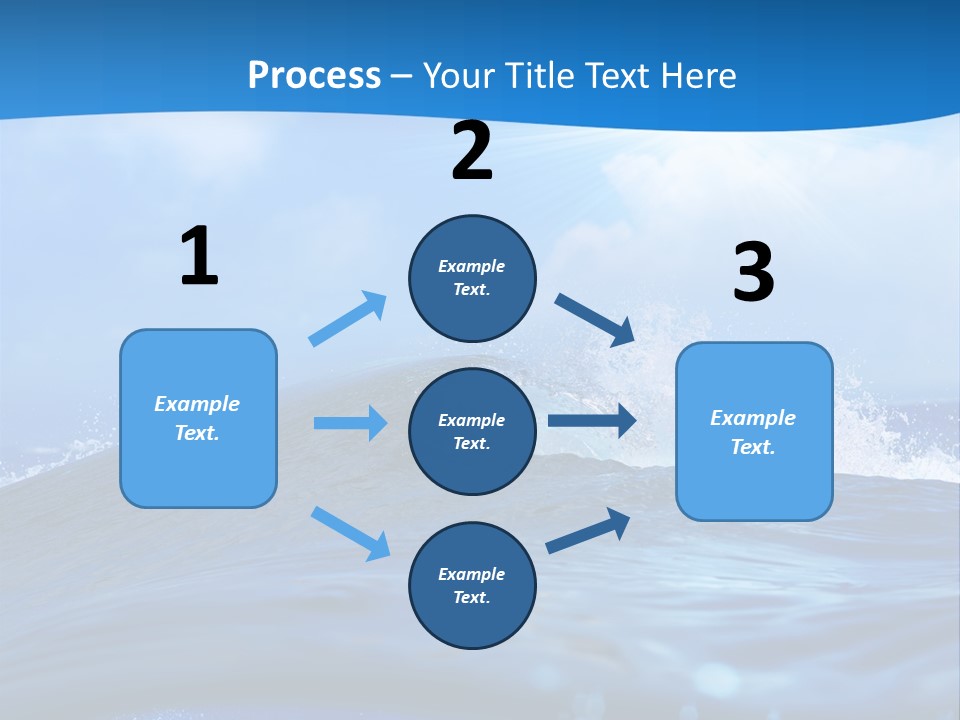 Process – Your Title Text Here

1

Example Text.

2

Example Text.

Example Text.

Example Text.

3

Example Text.